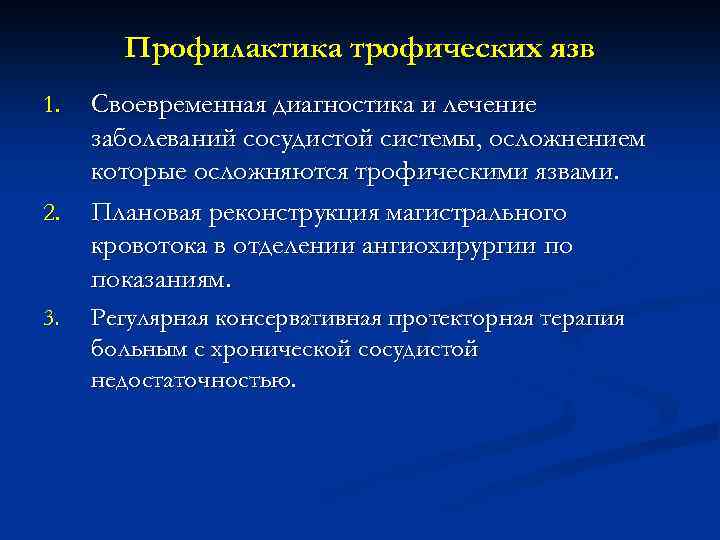 Профилактика трофических язв

1. Своевременная диагностика и лечение заболеваний сосудистой системы, осложнением которые осложняются трофическими язвами.

2. Плановая реконструкция магистрального кровотока в отделении ангиохирургии по показаниям.

3. Регулярная консервативная протекторная терапия больным с хронической сосудистой недостаточностью.